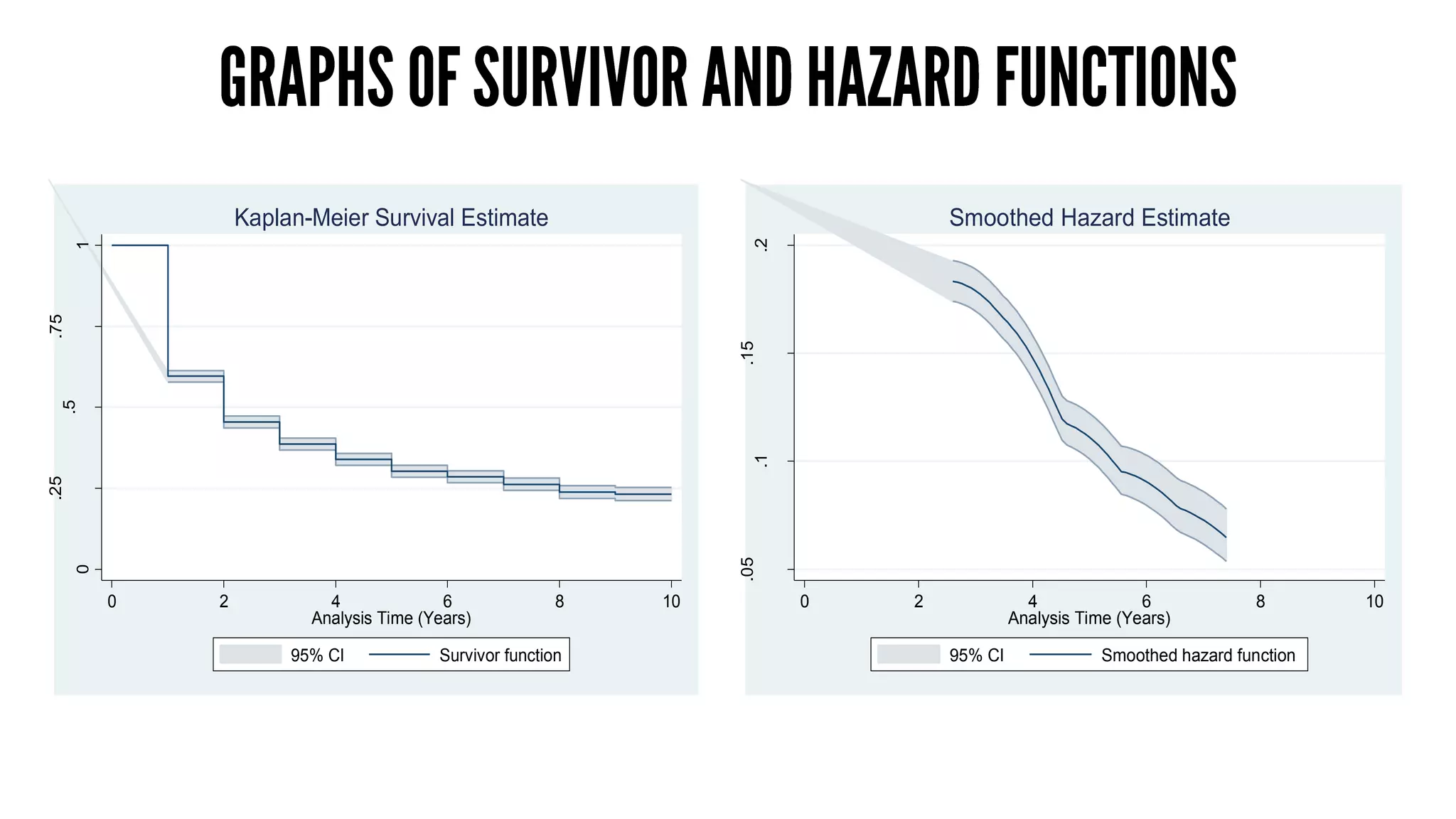 GRAPHS OF SURVIVOR AND HAZARD FUNCTIONS

Kaplan-Meier Survival Estimate

1
.75
.5
.25
0

0 2 4 6 8 10
Analysis Time (Years)

95% CI
Survivor function

Smoothed Hazard Estimate

.2
.15
.1
.05

0 2 4 6 8 10
Analysis Time (Years)

95% CI
Smoothed hazard function